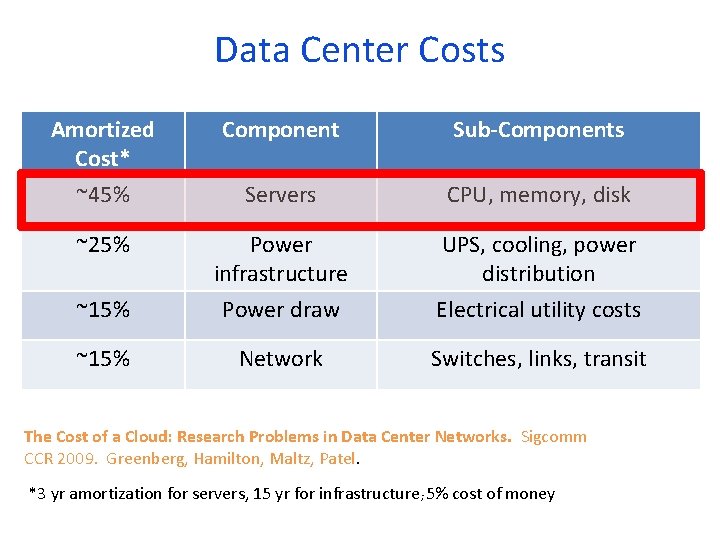 Data Center Costs

| Amortized Cost* | Component | Sub-Components |
|---|---|---|
| ~45% | Servers | CPU, memory, disk |
| ~25% | Power infrastructure | UPS, cooling, power distribution |
| ~15% | Power draw | Electrical utility costs |
| ~15% | Network | Switches, links, transit |

The Cost of a Cloud: Research Problems in Data Center Networks. Sigcomm CCR 2009. Greenberg, Hamilton, Maltz, Patel.

*3 yr amortization for servers, 15 yr for infrastructure; 5% cost of money